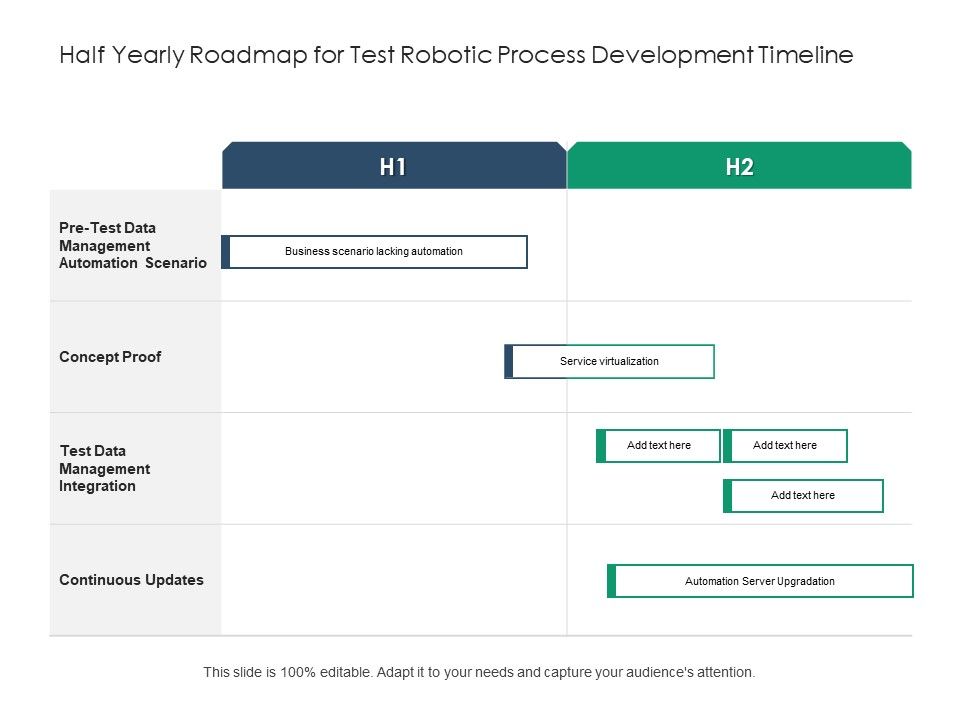 Half Yearly Roadmap for Test Robotic Process Development Timeline

H1

H2

Pre-Test Data Management Automation Scenario

Business scenario lacking automation

Concept Proof

Service virtualization

Test Data Management Integration

Add text here

Add text here

Add text here

Continuous Updates

Automation Server Upgradation

This slide is 100% editable. Adapt it to your needs and capture your audience's attention.